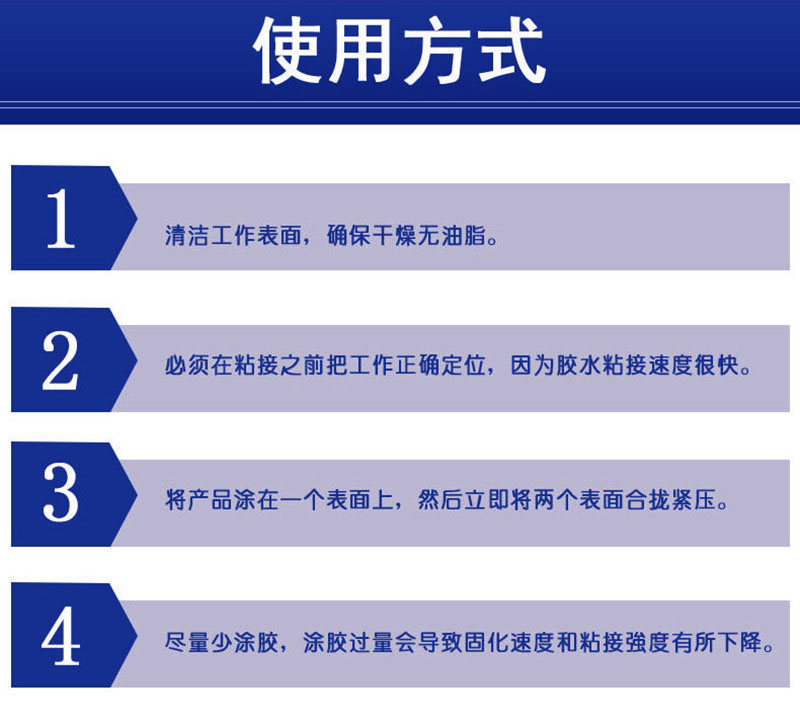 使用方式

1 清洁工作表面，确保干燥无油脂。

2 必须在粘接之前把工作正确定位，因为胶水粘接速度很快。

3 将产品涂在一个表面上，然后立即将两个表面合拢紧压。

4 尽量少涂胶，涂胶过量会导致固化速度和粘接强度有所下降。